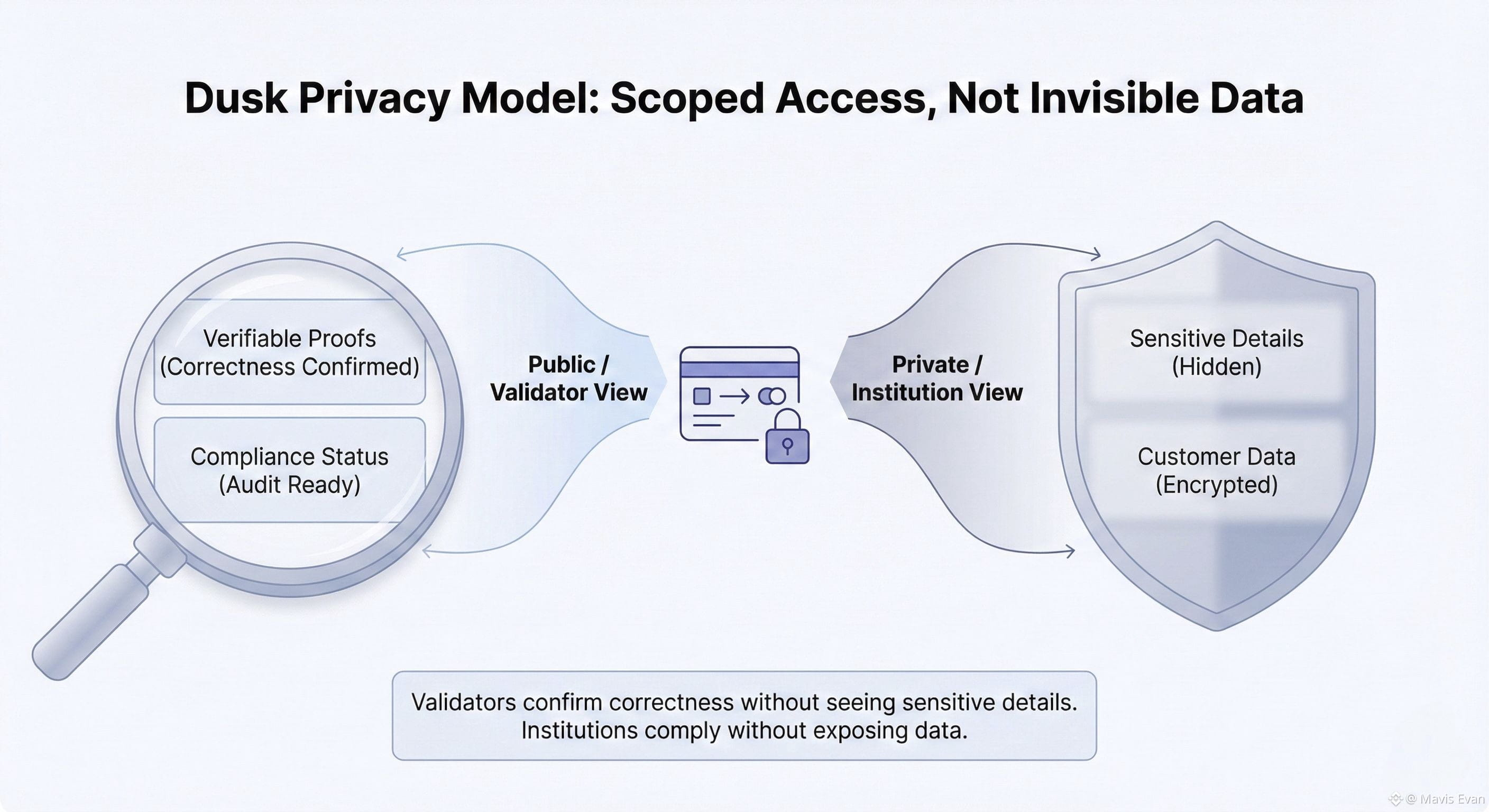 Dusk Privacy Model: Scoped Access, Not Invisible Data

Verifiable Proofs
(Correctness Confirmed)

Compliance Status
(Audit Ready)

Public /
Validator View

Private /
Institution View

Sensitive Details
(Hidden)

Customer Data
(Encrypted)

Validators confirm correctness without seeing sensitive details.
Institutions comply without exposing data.

@ Mavis Evan